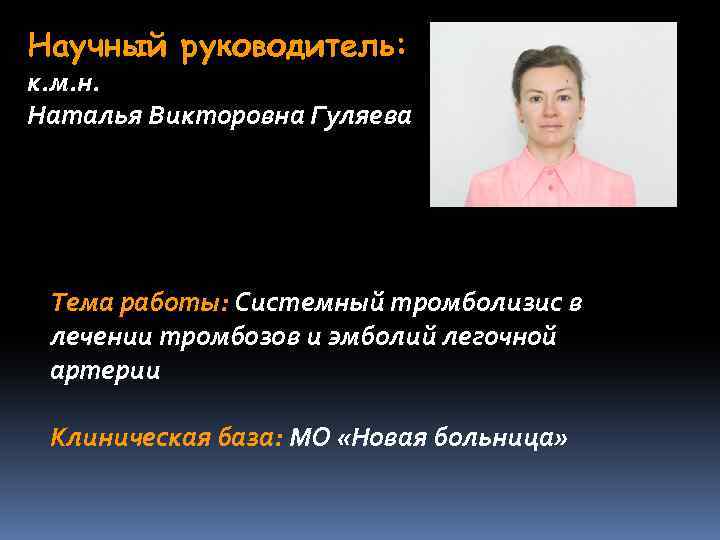 Научный руководитель:
к.м.н.
Наталья Викторовна Гуляева

Тема работы: Системный тромболизис в лечении тромбозов и эмболий легочной артерии

Клиническая база: МО «Новая больница»